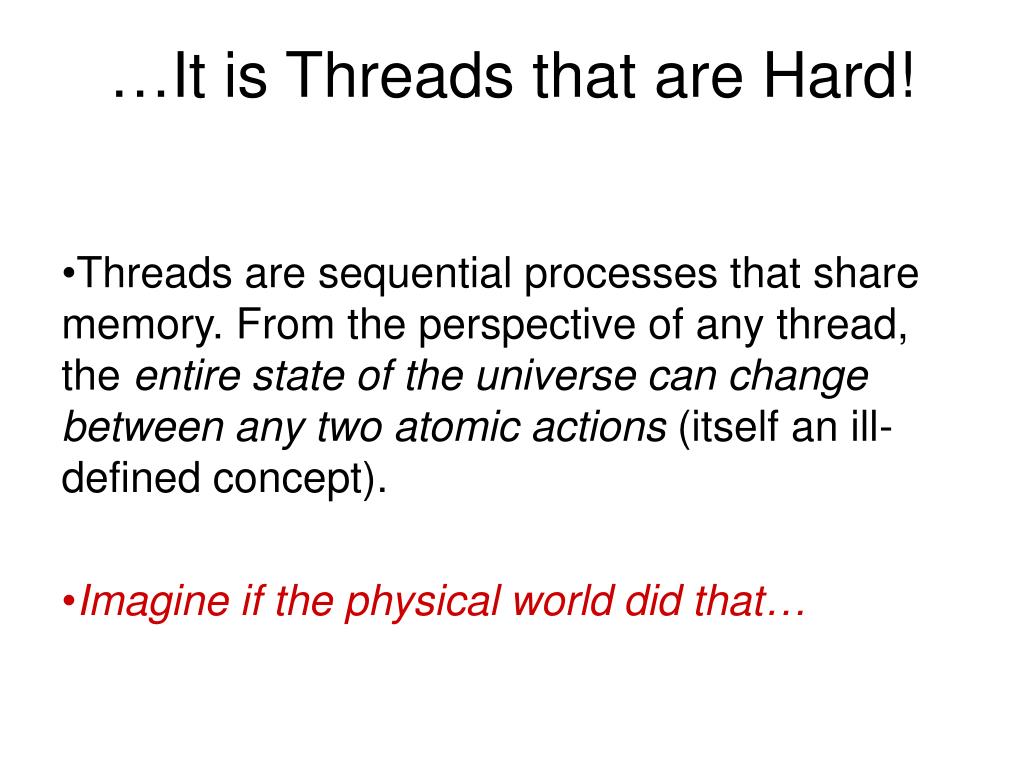 …It is Threads that are Hard!

•Threads are sequential processes that share memory. From the perspective of any thread, the entire state of the universe can change between any two atomic actions (itself an ill-defined concept).

•Imagine if the physical world did that…